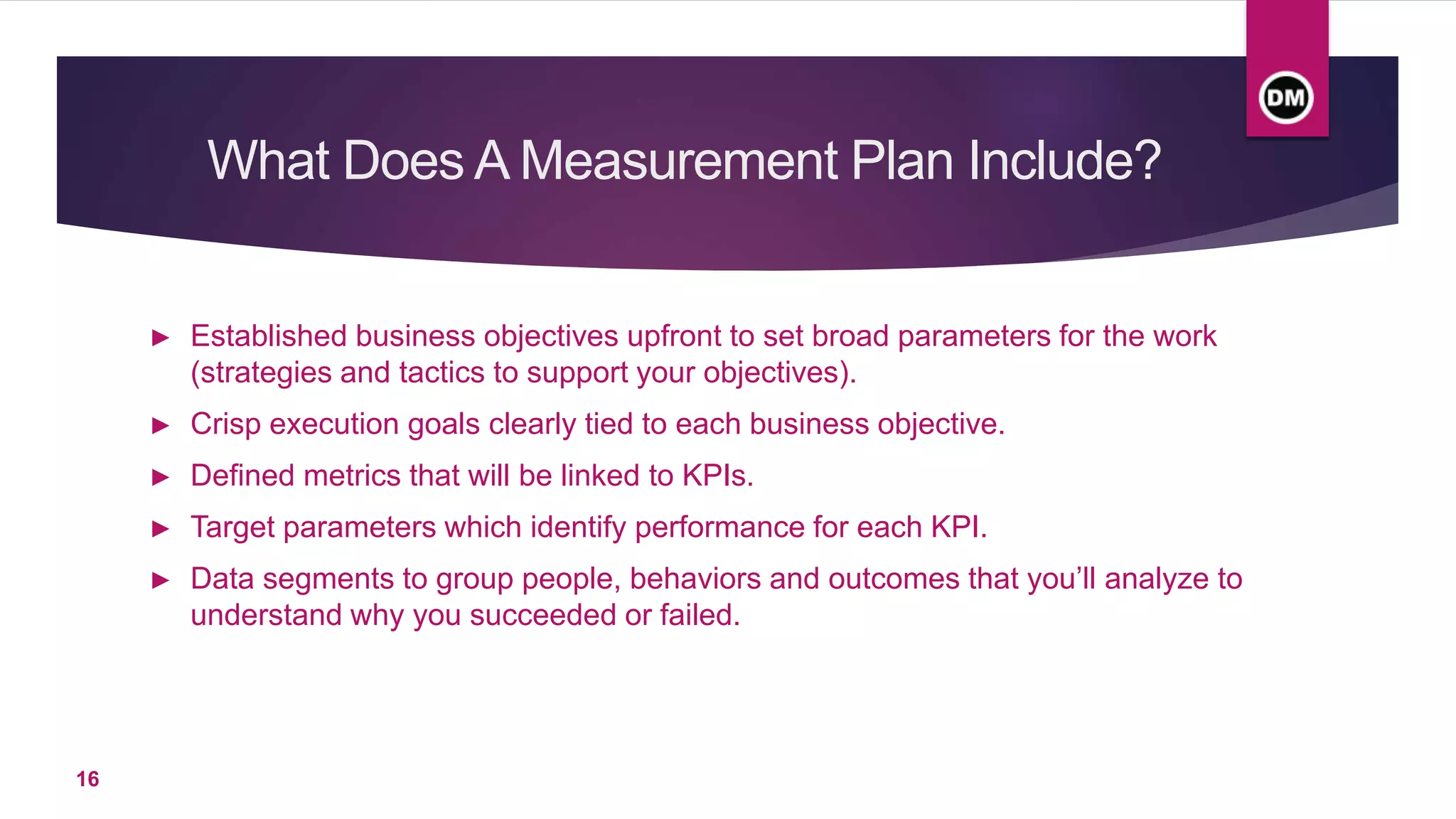 DM

What Does A Measurement Plan Include?

► Established business objectives upfront to set broad parameters for the work (strategies and tactics to support your objectives).

► Crisp execution goals clearly tied to each business objective.

► Defined metrics that will be linked to KPIs.

► Target parameters which identify performance for each KPI.

► Data segments to group people, behaviors and outcomes that you'll analyze to understand why you succeeded or failed.

16